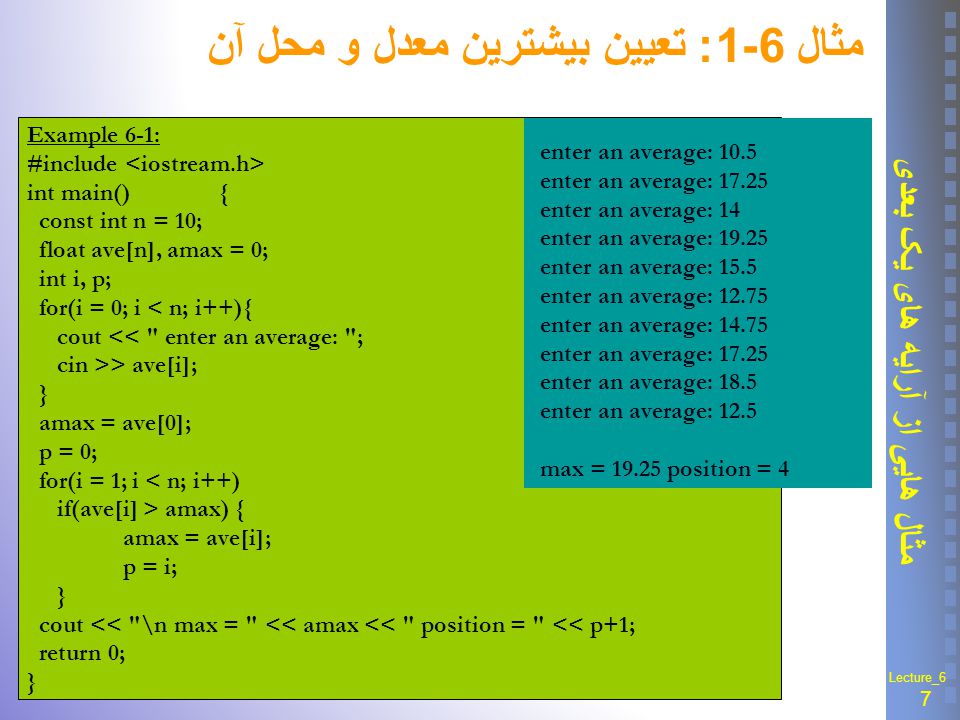 مثال 6-1: تعیین بیشترین معدل و محل آن

Example 6-1:
#include <iostream.h>
int main() {
const int n = 10;
float ave[n], amax = 0;
int i, p;
for(i = 0; i < n; i++){
cout << " enter an average: ";
cin >> ave[i];
}
amax = ave[0];
p = 0;
for(i = 1; i < n; i++)
if(ave[i] > amax) {
amax = ave[i];
p = i;
}
cout << "\n max = " << amax << " position = " << p+1;
return 0;
}

enter an average: 10.5
enter an average: 17.25
enter an average: 14
enter an average: 19.25
enter an average: 15.5
enter an average: 12.75
enter an average: 14.75
enter an average: 17.25
enter an average: 18.5
enter an average: 12.5

max = 19.25 position = 4

مثال هایی از آرایه های یک بعدی

Lecture_6
7